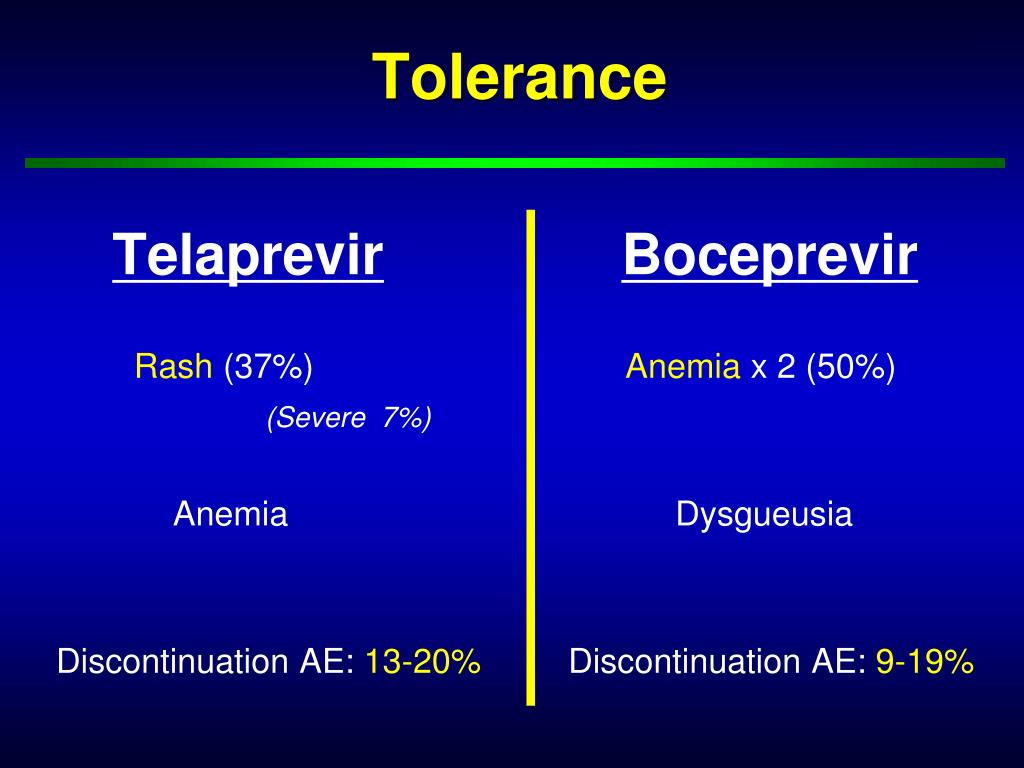 Tolerance

Telaprevir

Rash (37%)

(Severe 7%)

Anemia

Discontinuation AE: 13-20%

Boceprevir

Anemia x 2 (50%)

Dysgueusia

Discontinuation AE: 9-19%